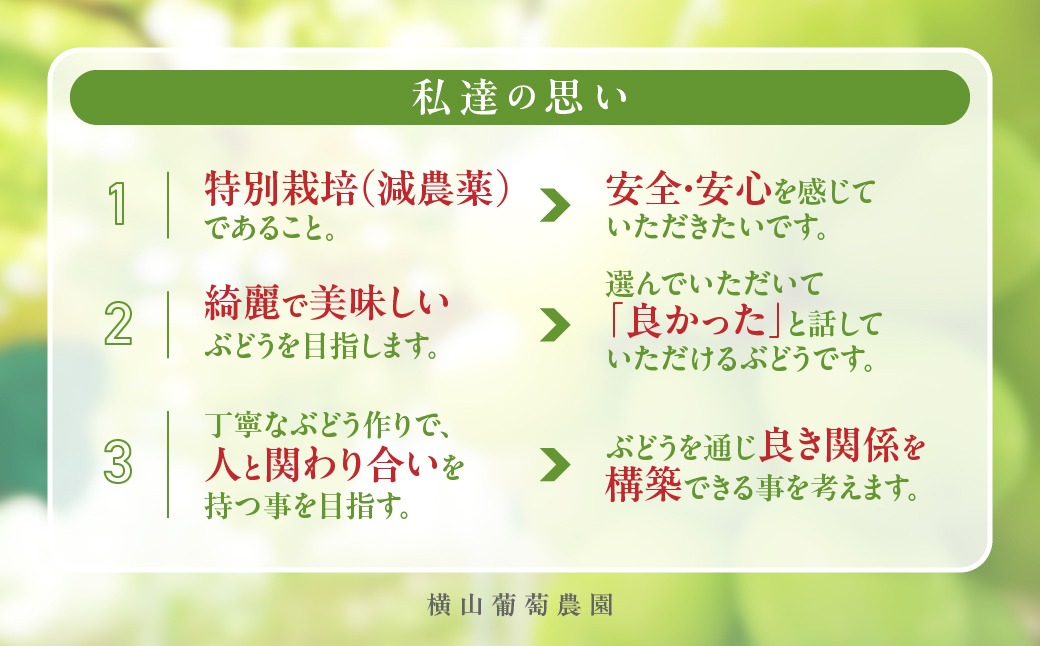 私達の思い

1

特別栽培(減農薬)であること。

安全・安心を感じていただきたいです。

2

綺麗で美味しいぶどうを目指します。

選んでいただいて「良かった」と話していただけるぶどうです。

3

丁寧なぶどう作りで、人と関わり合いを持つ事を目指す。

ぶどうを通じ良き関係を構築できる事を考えます。

横山葡萄農園